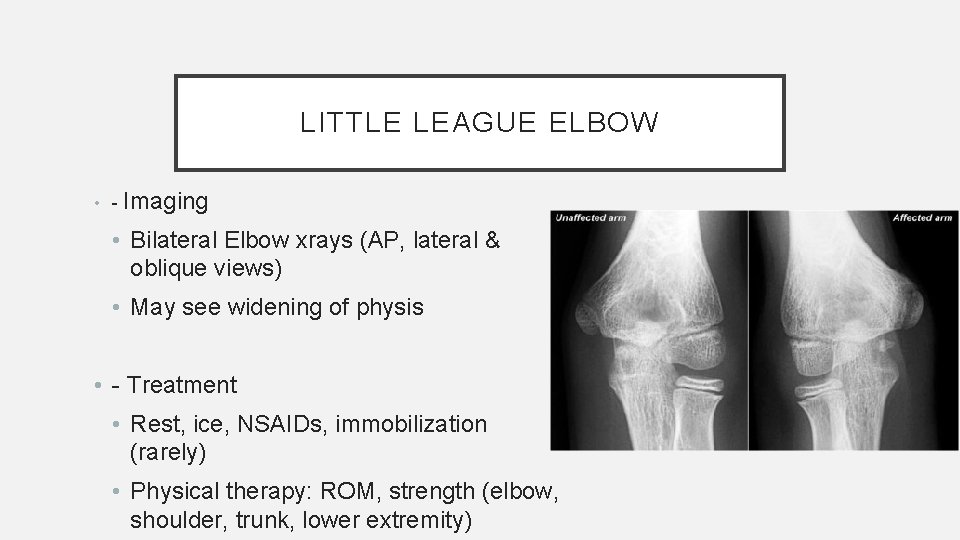 LITTLE LEAGUE ELBOW

• - Imaging

• Bilateral Elbow xrays (AP, lateral & oblique views)

• May see widening of physis

• - Treatment

• Rest, ice, NSAIDs, immobilization (rarely)

• Physical therapy: ROM, strength (elbow, shoulder, trunk, lower extremity)

Unaffected arm

Affected arm